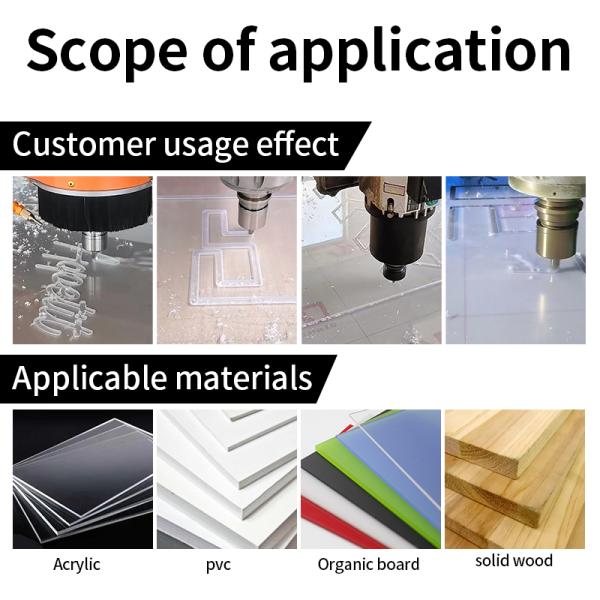 Scope of application

Customer usage effect

Applicable materials

Acrylic

pvc

Organic board

solid wood